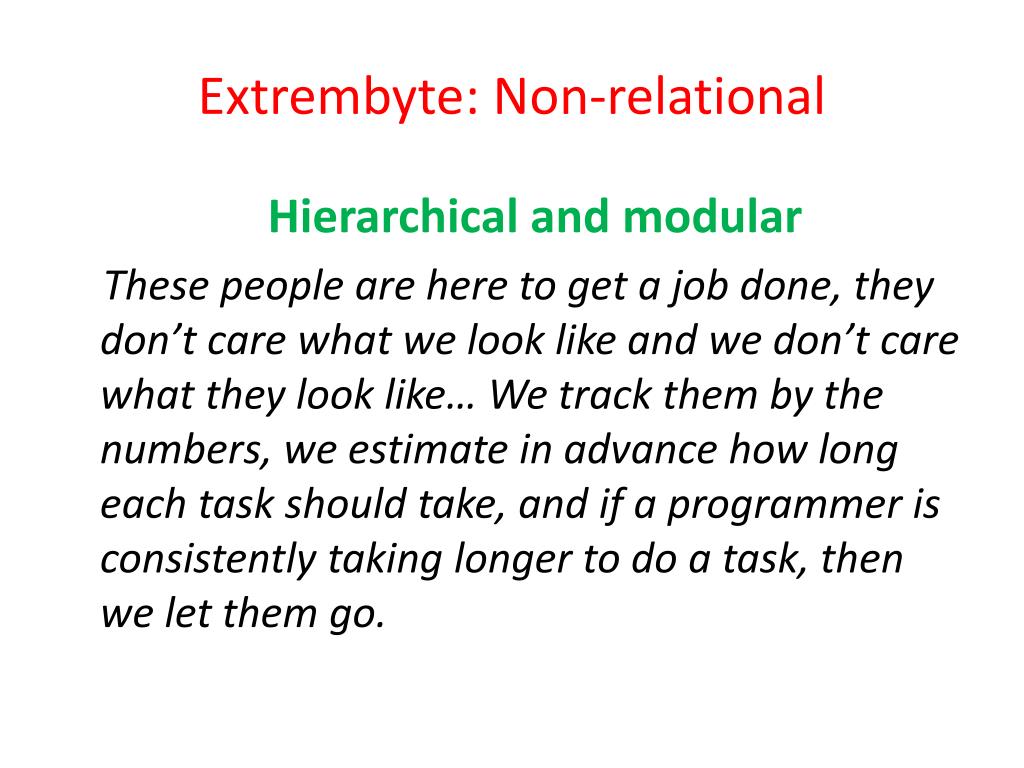 Extrembyte: Non-relational

Hierarchical and modular

These people are here to get a job done, they don’t care what we look like and we don’t care what they look like… We track them by the numbers, we estimate in advance how long each task should take, and if a programmer is consistently taking longer to do a task, then we let them go.